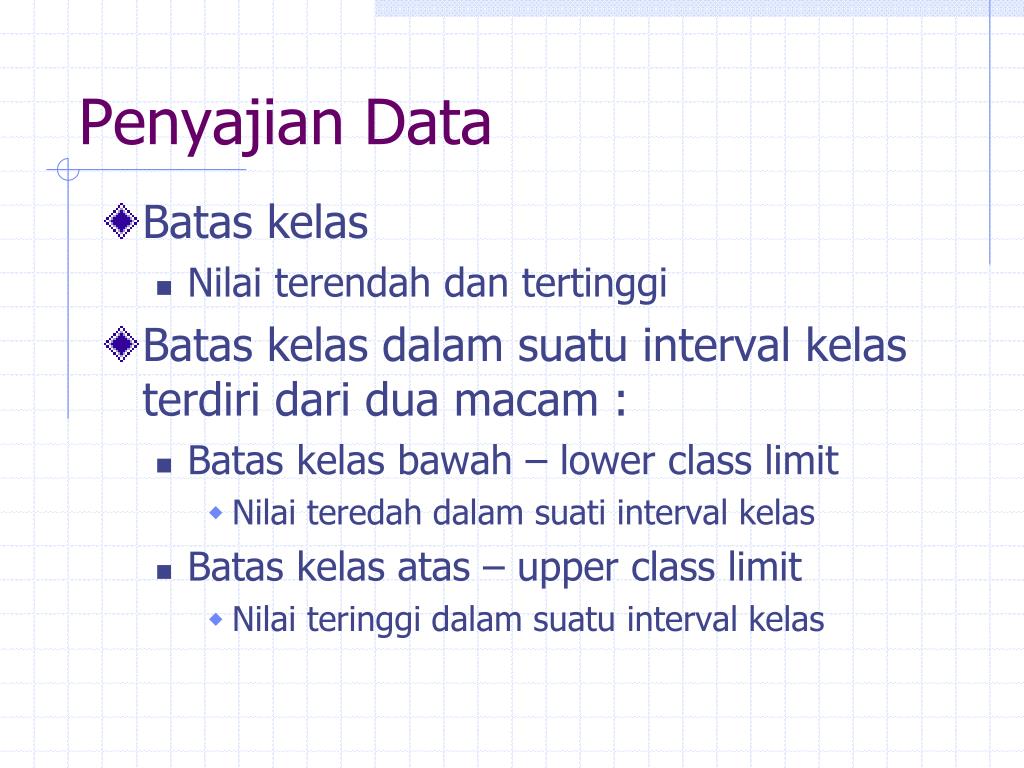 Penyajian Data

Batas kelas

Nilai terendah dan tertinggi

Batas kelas dalam suatu interval kelas terdiri dari dua macam :

Batas kelas bawah – lower class limit

Nilai teredah dalam suati interval kelas

Batas kelas atas – upper class limit

Nilai teringgi dalam suatu interval kelas